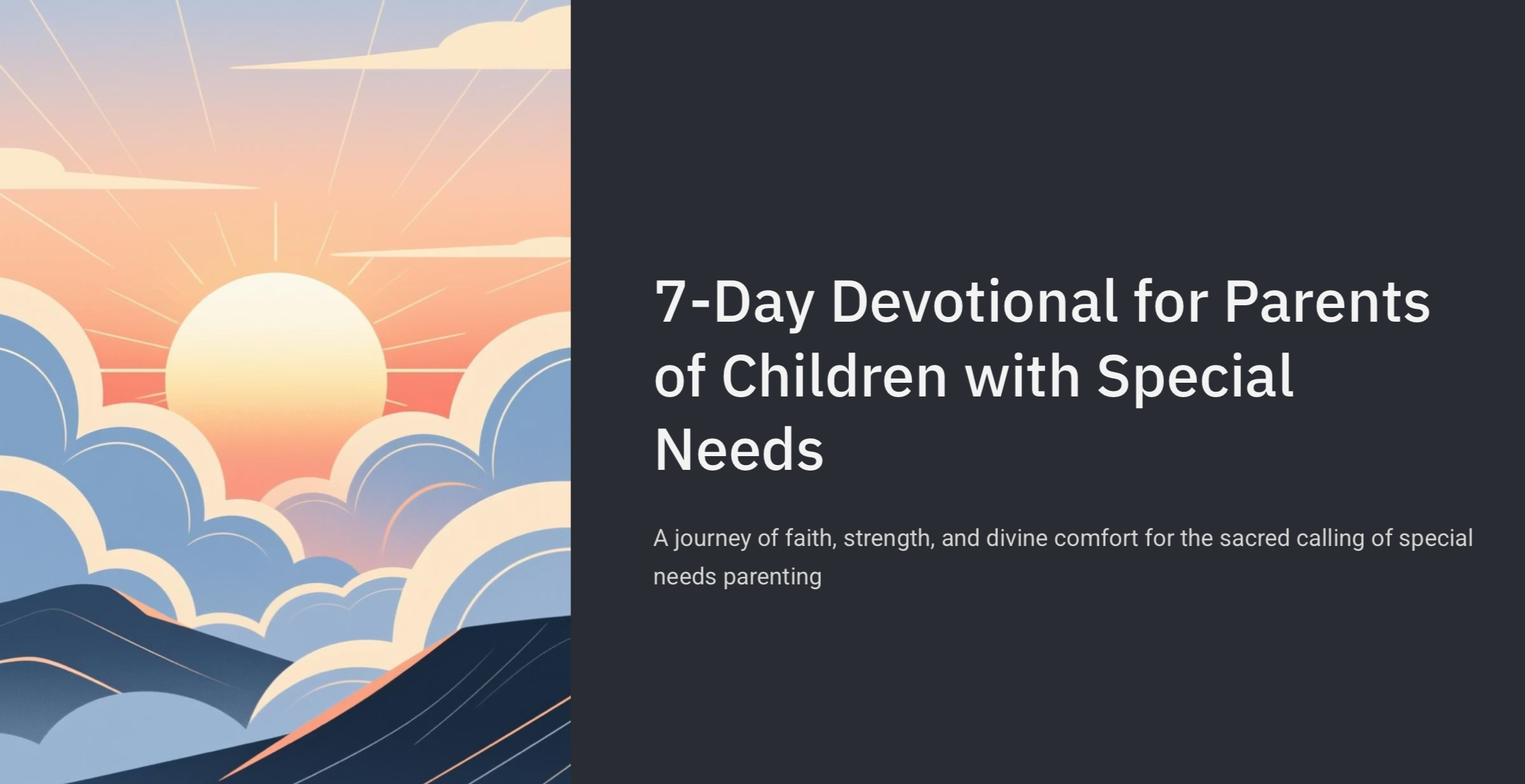 7-Day Devotional for Parents of Children with Special Needs

A journey of faith, strength, and divine comfort for the sacred calling of special needs parenting